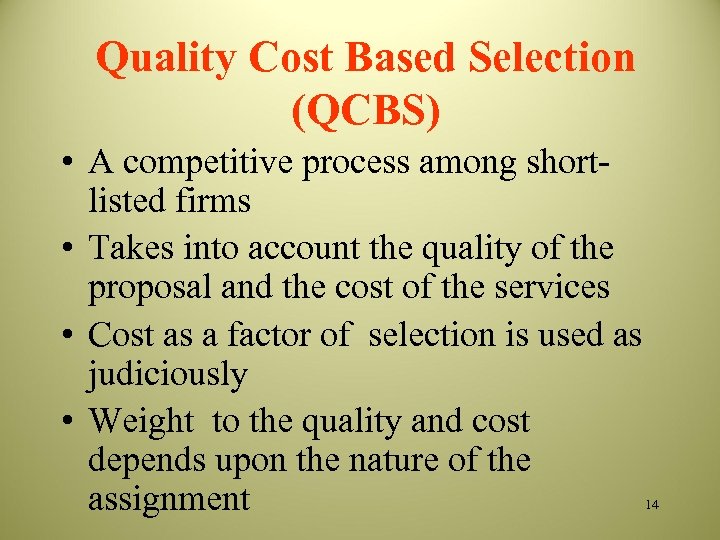 Quality Cost Based Selection (QCBS)

• A competitive process among short-listed firms
• Takes into account the quality of the proposal and the cost of the services
• Cost as a factor of selection is used as judiciously
• Weight to the quality and cost depends upon the nature of the assignment

14